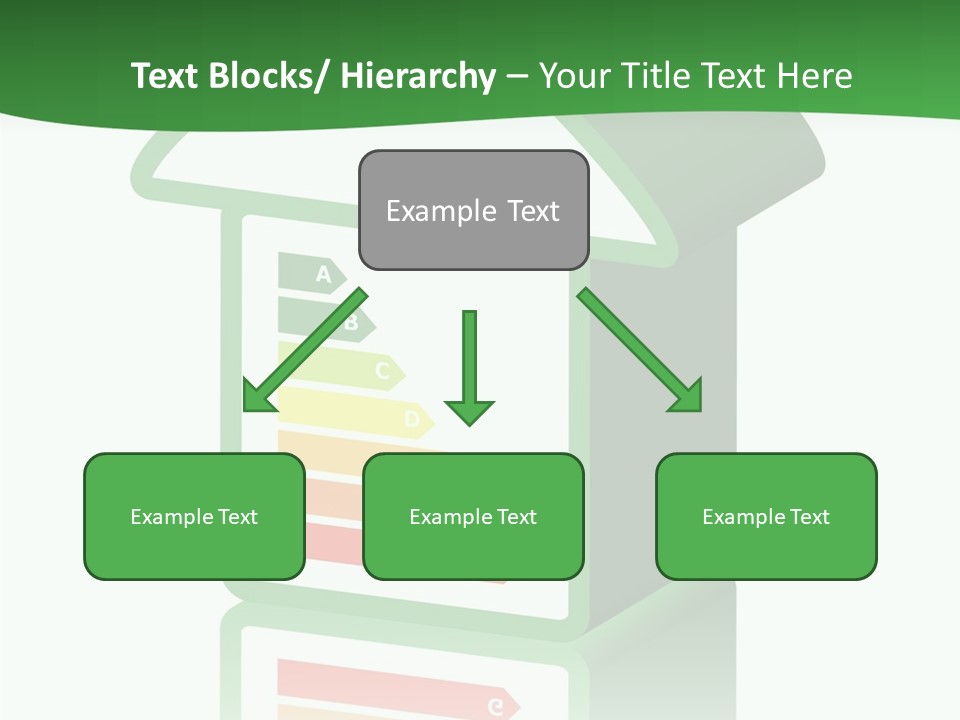 Text Blocks/ Hierarchy – Your Title Text Here

Example Text

A

B

C

D

Example Text

Example Text

Example Text